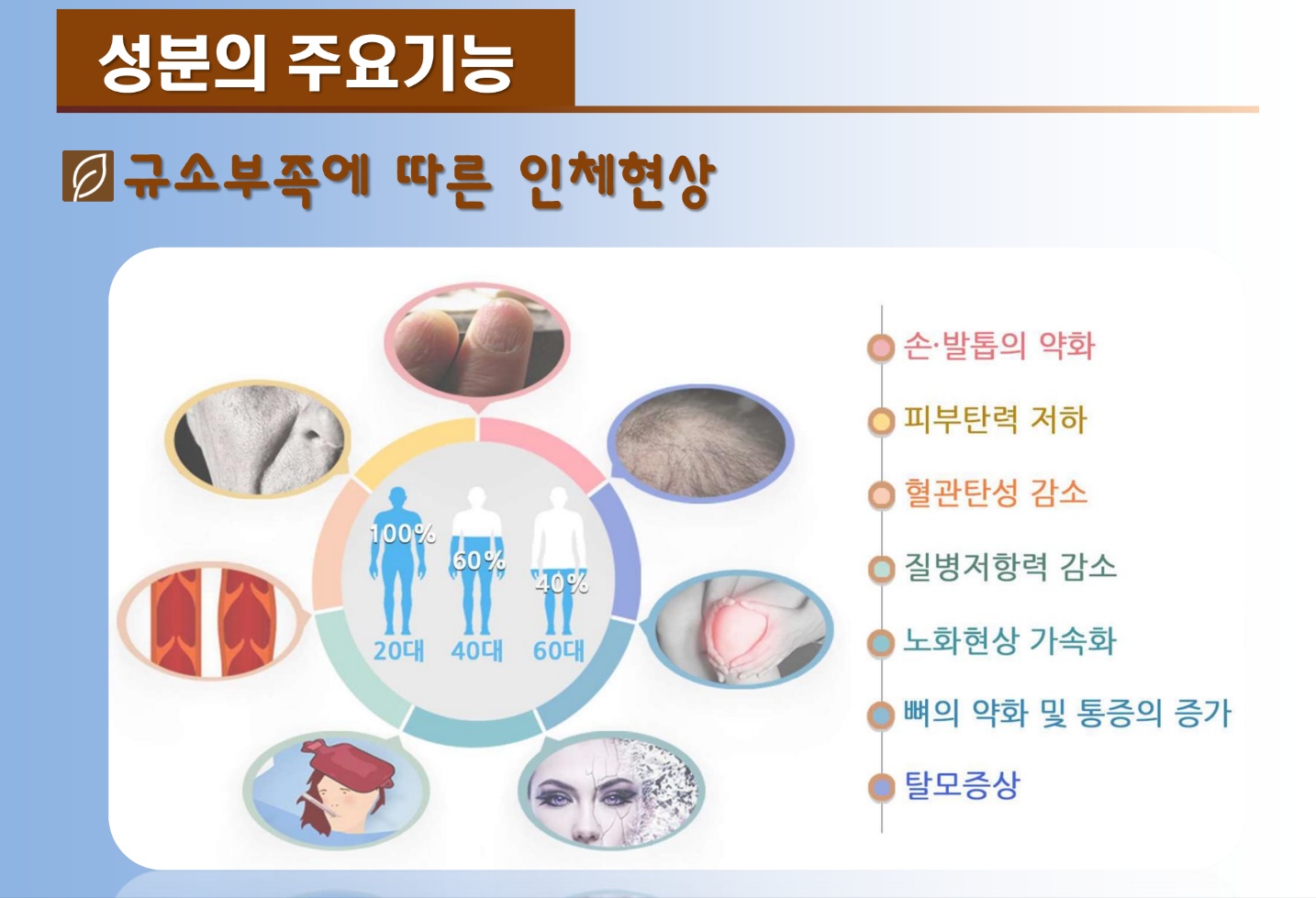 성분의 주요기능

규소부족에 따른 인체현상

100%
60%
40%
20대
40대
60대

손·발톱의 약화
피부탄력 저하
혈관탄성 감소
질병저항력 감소
노화현상 가속화
뼈의 약화 및 통증의 증가
탈모증상